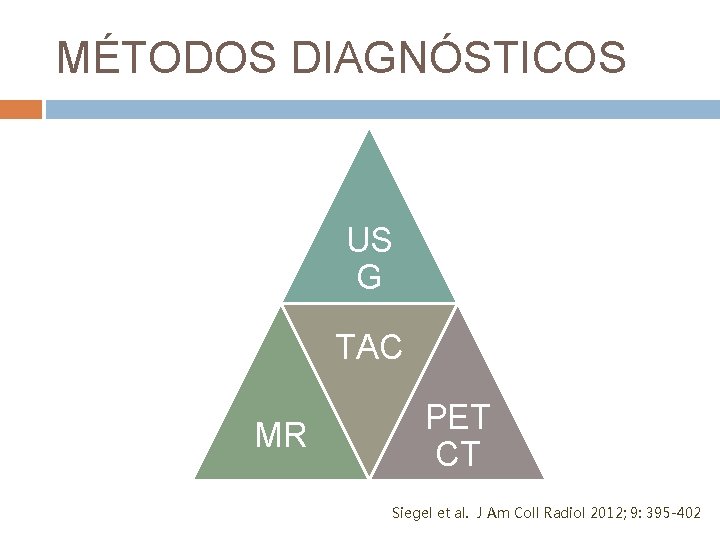 MÉTODOS DIAGNÓSTICOS

US
G

TAC

MR

PET
CT

Siegel et al. J Am Coll Radiol 2012; 9: 395-402